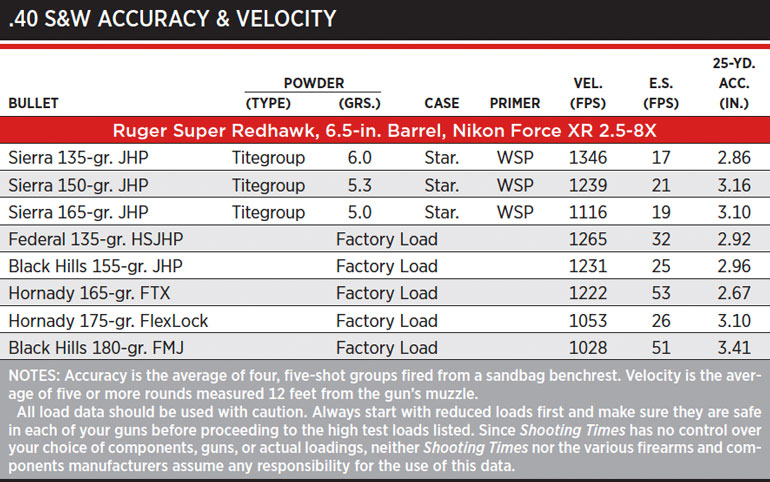 .40 S&W ACCURACY & VELOCITY

| BULLET | POWDER (TYPE) | POWDER (GRS.) | CASE | PRIMER | VEL. (FPS) | E.S. (FPS) | 25-YD. ACC. (IN.) |
|---|---|---|---|---|---|---|---|
| Ruger Super Redhawk, 6.5-in. Barrel, Nikon Force XR 2.5-8X | | | | | | | |
| Sierra 135-gr. JHP | Titegroup | 6.0 | Star. | WSP | 1346 | 17 | 2.86 |
| Sierra 150-gr. JHP | Titegroup | 5.3 | Star. | WSP | 1239 | 21 | 3.16 |
| Sierra 165-gr. JHP | Titegroup | 5.0 | Star. | WSP | 1116 | 19 | 3.10 |
| Federal 135-gr. HSJHP | Factory Load | | | | 1265 | 32 | 2.92 |
| Black Hills 155-gr. JHP | Factory Load | | | | 1231 | 25 | 2.96 |
| Hornady 165-gr. FTX | Factory Load | | | | 1222 | 53 | 2.67 |
| Hornady 175-gr. FlexLock | Factory Load | | | | 1053 | 26 | 3.10 |
| Black Hills 180-gr. FMJ | Factory Load | | | | 1028 | 51 | 3.41 |

NOTES: Accuracy is the average of four, five-shot groups fired from a sandbag benchrest. Velocity is the average of five or more rounds measured 12 feet from the gun's muzzle.

All load data should be used with caution. Always start with reduced loads first and make sure they are safe in each of your guns before proceeding to the high test loads listed. Since Shooting Times has no control over your choice of components, guns, or actual loadings, neither Shooting Times nor the various firearms and components manufacturers assume any responsibility for the use of this data.